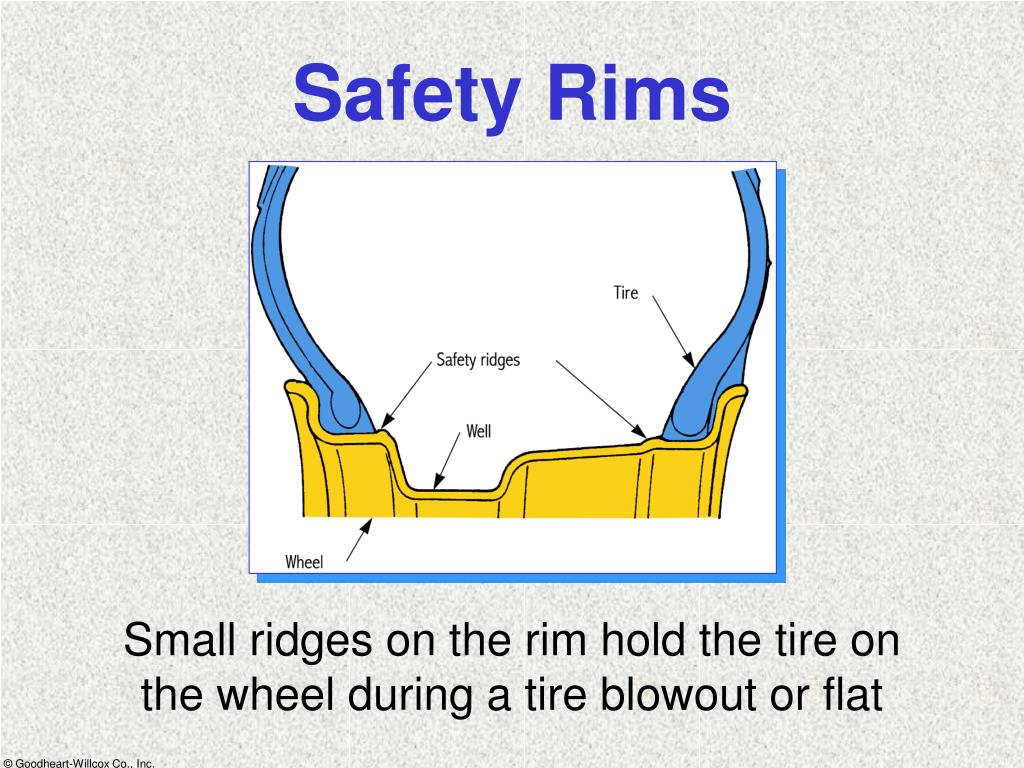 Safety Rims

Tire

Safety ridges

Well

Wheel

Small ridges on the rim hold the tire on the wheel during a tire blowout or flat

© Goodheart-Willcox Co., Inc.